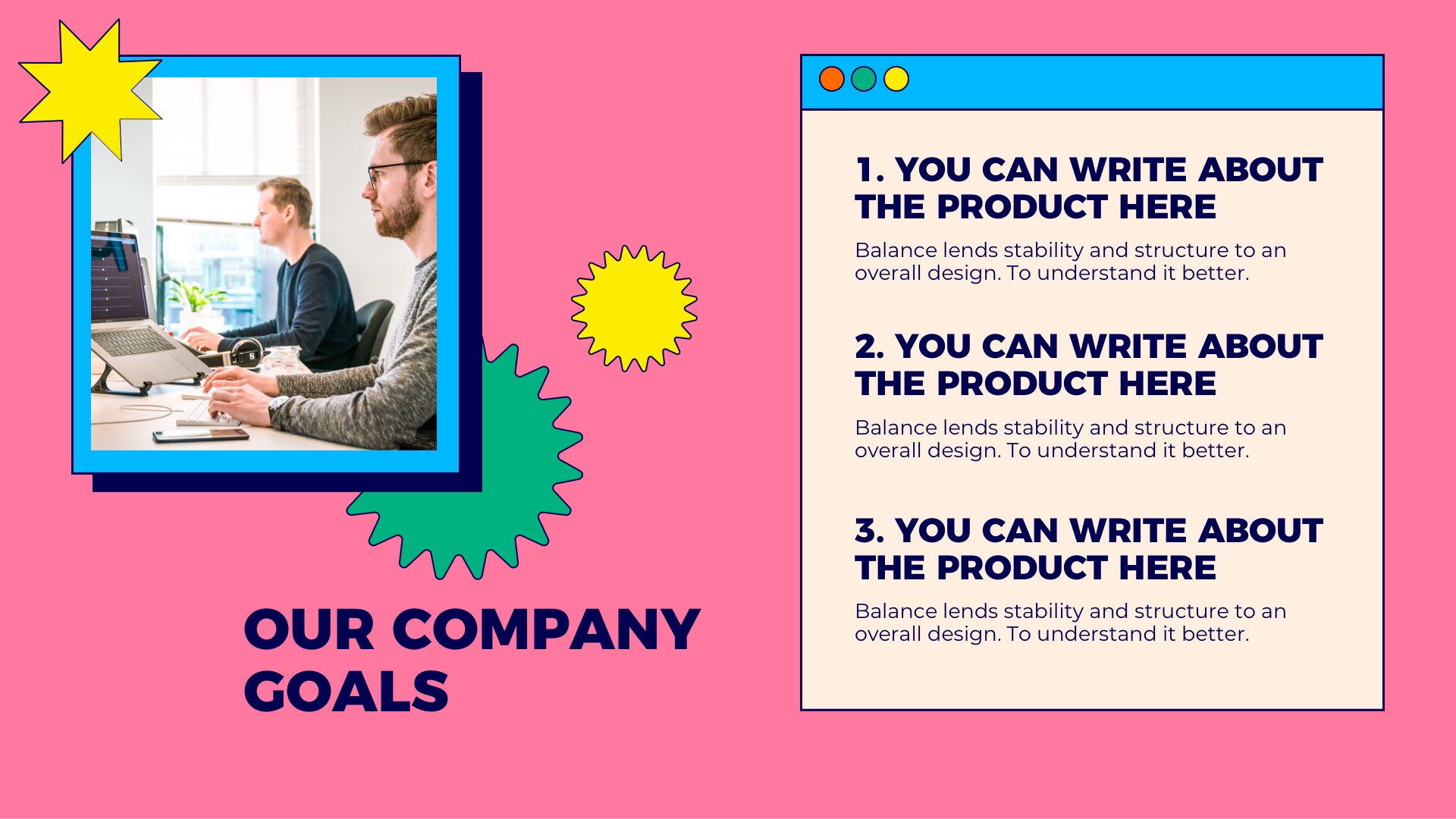 OUR COMPANY GOALS

1. YOU CAN WRITE ABOUT THE PRODUCT HERE

Balance lends stability and structure to an overall design. To understand it better.

2. YOU CAN WRITE ABOUT THE PRODUCT HERE

Balance lends stability and structure to an overall design. To understand it better.

3. YOU CAN WRITE ABOUT THE PRODUCT HERE

Balance lends stability and structure to an overall design. To understand it better.